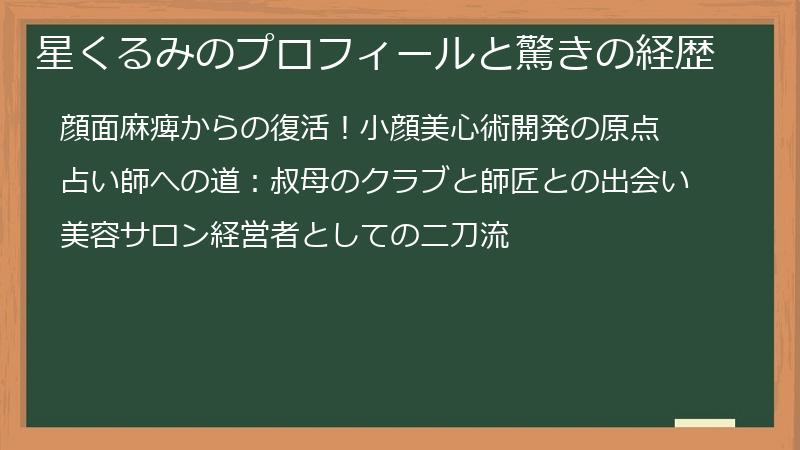 星くるみのプロフィールと驚きの経歴

顔面麻痺からの復活！小顔美心術開発の原点

占い師への道：叔母のクラブと師匠との出会い

美容サロン経営者としての二刀流